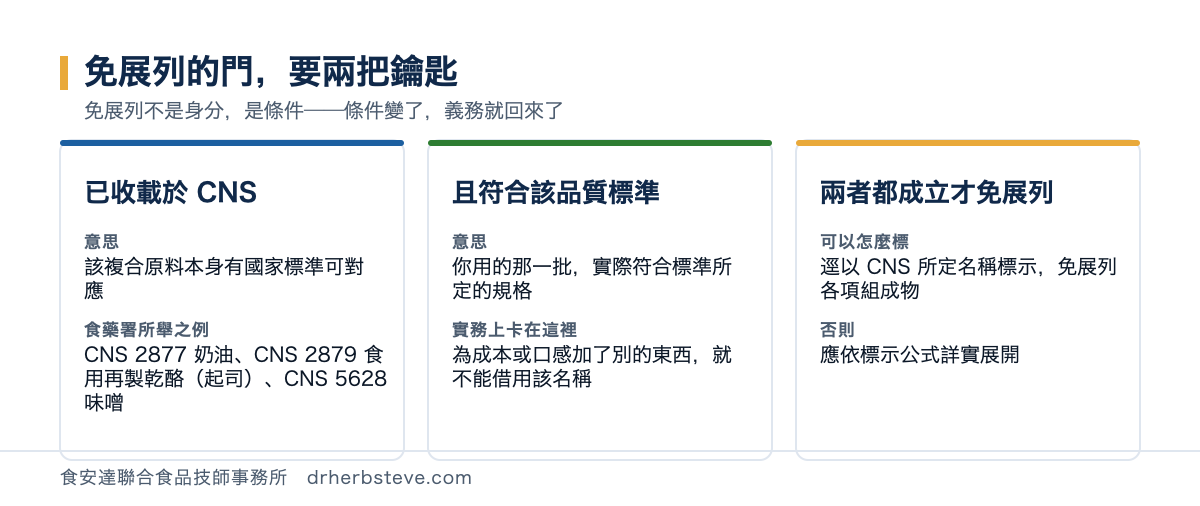 免展列的門，要兩把鑰匙

免展列不是身分，是條件——條件變了，義務就回來了

已收載於 CNS

意思

該複合原料本身有國家標準可對應

食藥署所舉之例

CNS 2877 奶油、CNS 2879 食用再製乾酪（起司）、CNS 5628 味噌

且符合該品質標準

意思

你用的那一批，實際符合標準所定的規格

實務上卡在這裡

為成本或口感加了別的東西，就不能借用該名稱

兩者都成立才免展列

可以怎麼標

逕以 CNS 所定名稱標示，免展列各項組成物

否則

應依標示公式詳實展開

食安達聯合食品技師事務所 drherbsteve.com